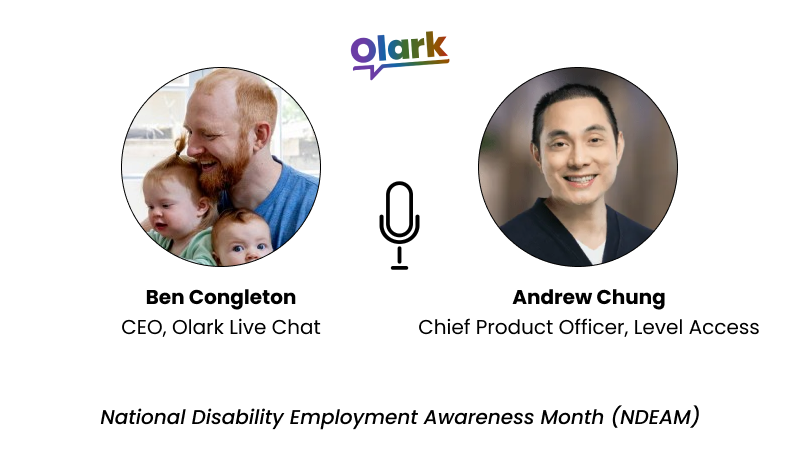 olark

Ben Congleton
CEO, Olark Live Chat

Andrew Chung
Chief Product Officer, Level Access

National Disability Employment Awareness Month (NDEAM)